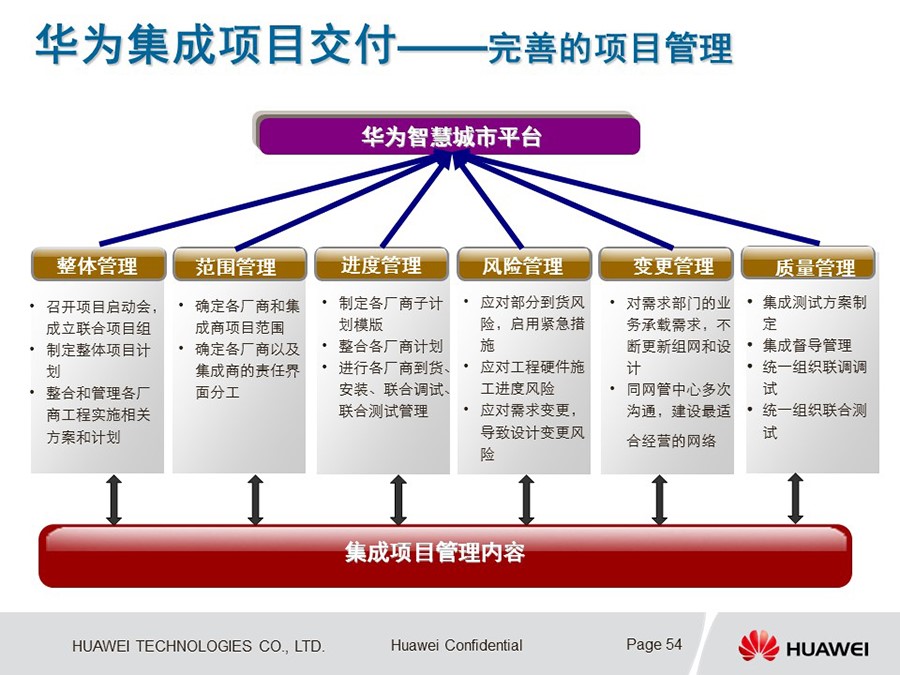 华为集成项目交付——完善的项目管理

华为智慧城市平台

整体管理

• 召开项目启动会，成立联合项目组
• 制定整体项目计划
• 整合和管理各厂商工程实施相关方案和计划

范围管理

• 确定各厂商和集成商项目范围
• 确定各厂商以及集成商的责任界面分工

进度管理

• 制定各厂商子计划模版
• 整合各厂商计划
• 进行各厂商到货、安装、联合调试、联合测试管理

风险管理

• 应对部分到货风险，启用紧急措施
• 应对工程硬件施工进度风险
• 应对需求变更，导致设计变更风险

变更管理

• 对需求部门的业务承载需求，不断更新组网和设计
• 同网管中心多次沟通，建设最适合经营的网络

质量管理

• 集成测试方案制定
• 集成督导管理
• 统一组织联调调试
• 统一组织联合测试

集成项目管理内容

HUAWEI TECHNOLOGIES CO., LTD.

Huawei Confidential

Page 54

HUAWEI